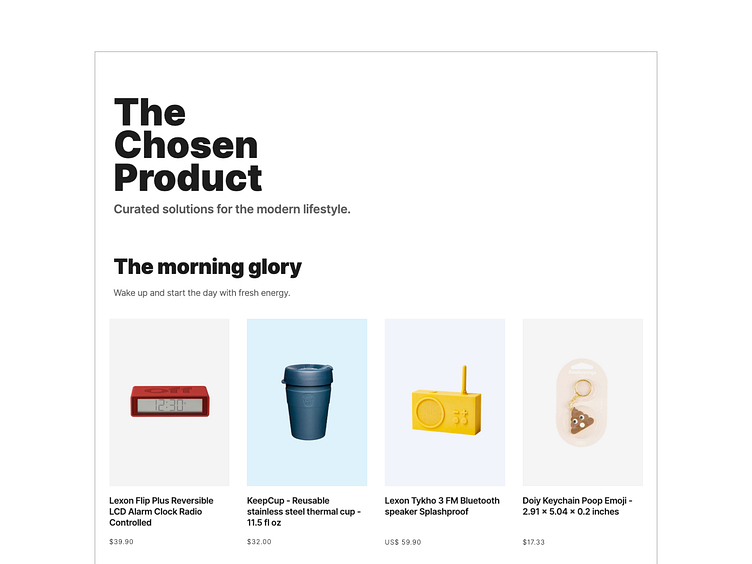 The Chosen Product

Curated solutions for the modern lifestyle.

The morning glory

Wake up and start the day with fresh energy.

12:30

Lexon Flip Plus Reversible LCD Alarm Clock Radio Controlled

$39.90

KeepCup - Reusable stainless steel thermal cup - 11.5 fl oz

$32.00

Lexon Tykho 3 FM Bluetooth speaker Splashproof

US$ 59.90

Doiy Keychain Poop Emoji - 2.91 × 5.04 × 0.2 inches

$17.33